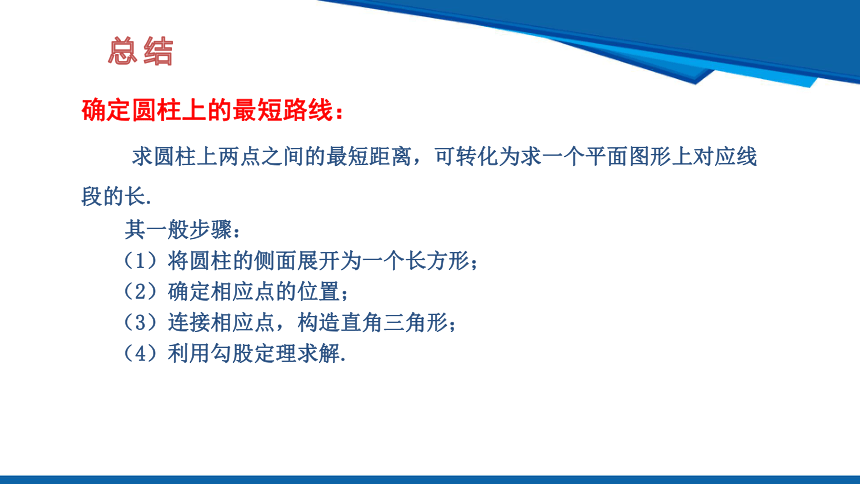 总结

确定圆柱上的最短路线：

求圆柱上两点之间的最短距离，可转化为求一个平面图形上对应线段的长.

其一般步骤：
（1）将圆柱的侧面展开为一个长方形；
（2）确定相应点的位置；
（3）连接相应点，构造直角三角形；
（4）利用勾股定理求解.